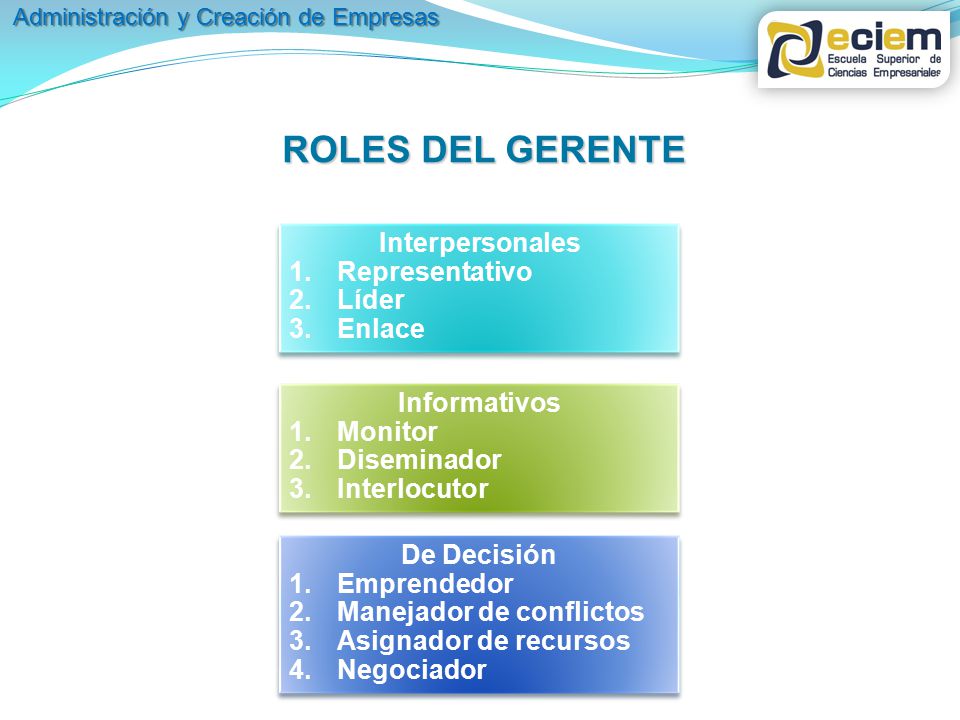 Administración y Creación de Empresas

eciem
Escuela Superior de Ciencias Empresariales

ROLES DEL GERENTE

Interpersonales
1. Representativo
2. Líder
3. Enlace

Informativos
1. Monitor
2. Diseminador
3. Interlocutor

De Decisión
1. Emprendedor
2. Manejador de conflictos
3. Asignador de recursos
4. Negociador